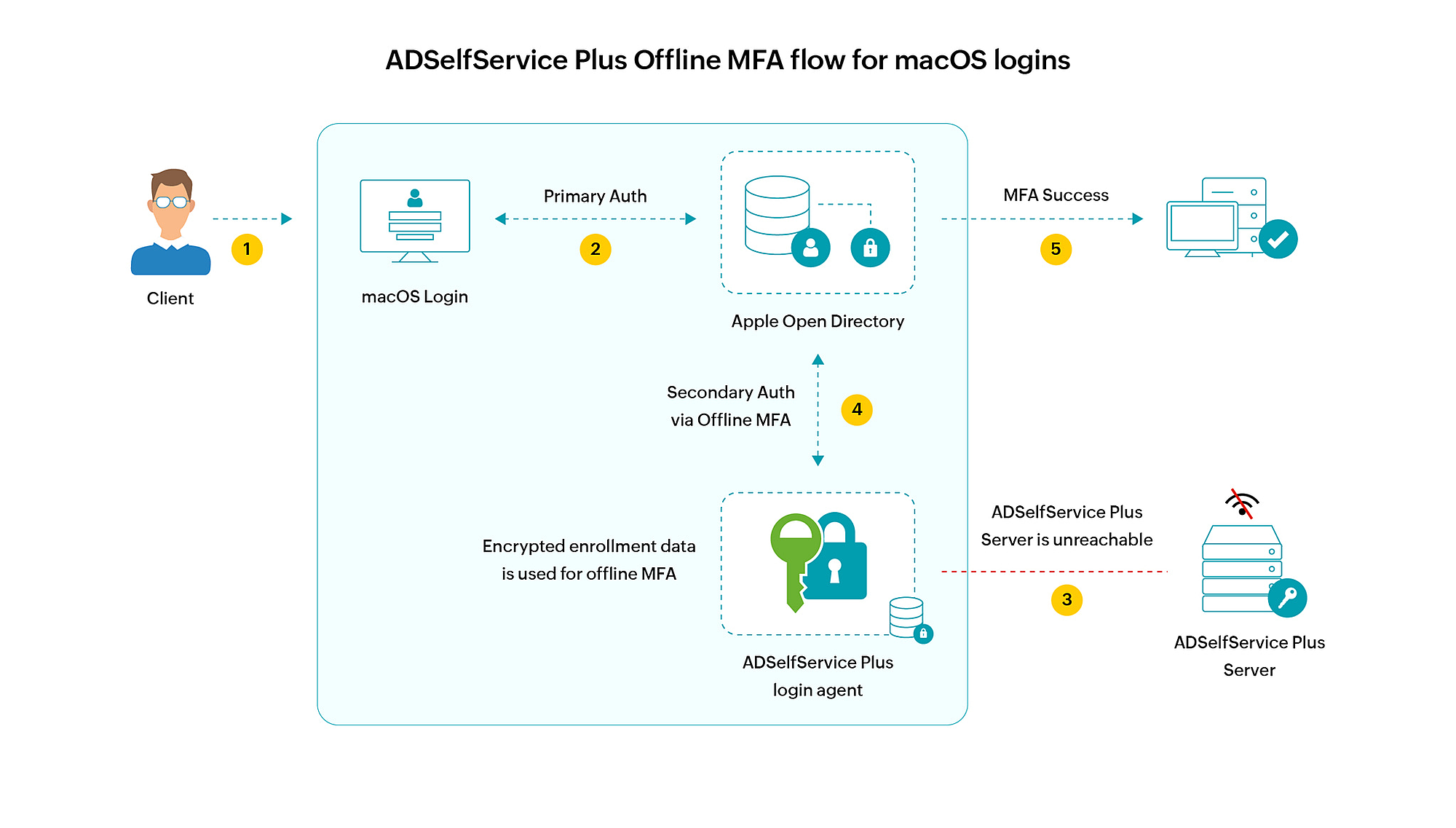 ADSelfService Plus Offline MFA flow for macOS logins

Client

1

macOS Login

Primary Auth

2

Apple Open Directory

MFA Success

5

Secondary Auth
via Offline MFA

4

Encrypted enrollment data
is used for offline MFA

ADSelfService Plus
login agent

ADSelfService Plus
Server is unreachable

3

ADSelfService Plus
Server